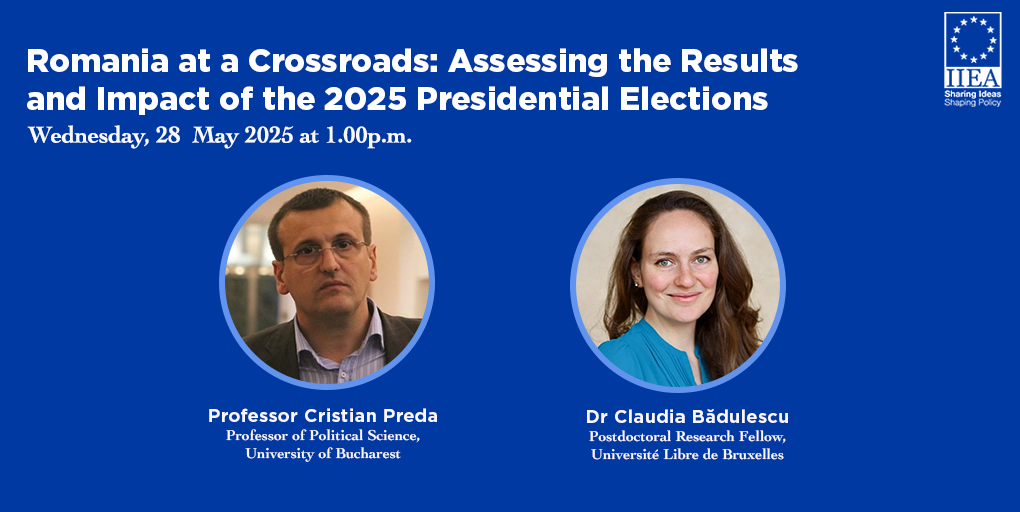 Romania at a Crossroads: Assessing the Results and Impact of the 2025 Presidential Elections

Wednesday, 28 May 2025 at 1.00p.m.

IIEA
Sharing Ideas
Shaping Policy

Professor Cristian Preda
Professor of Political Science,
University of Bucharest

Dr Claudia Bădulescu
Postdoctoral Research Fellow,
Université Libre de Bruxelles